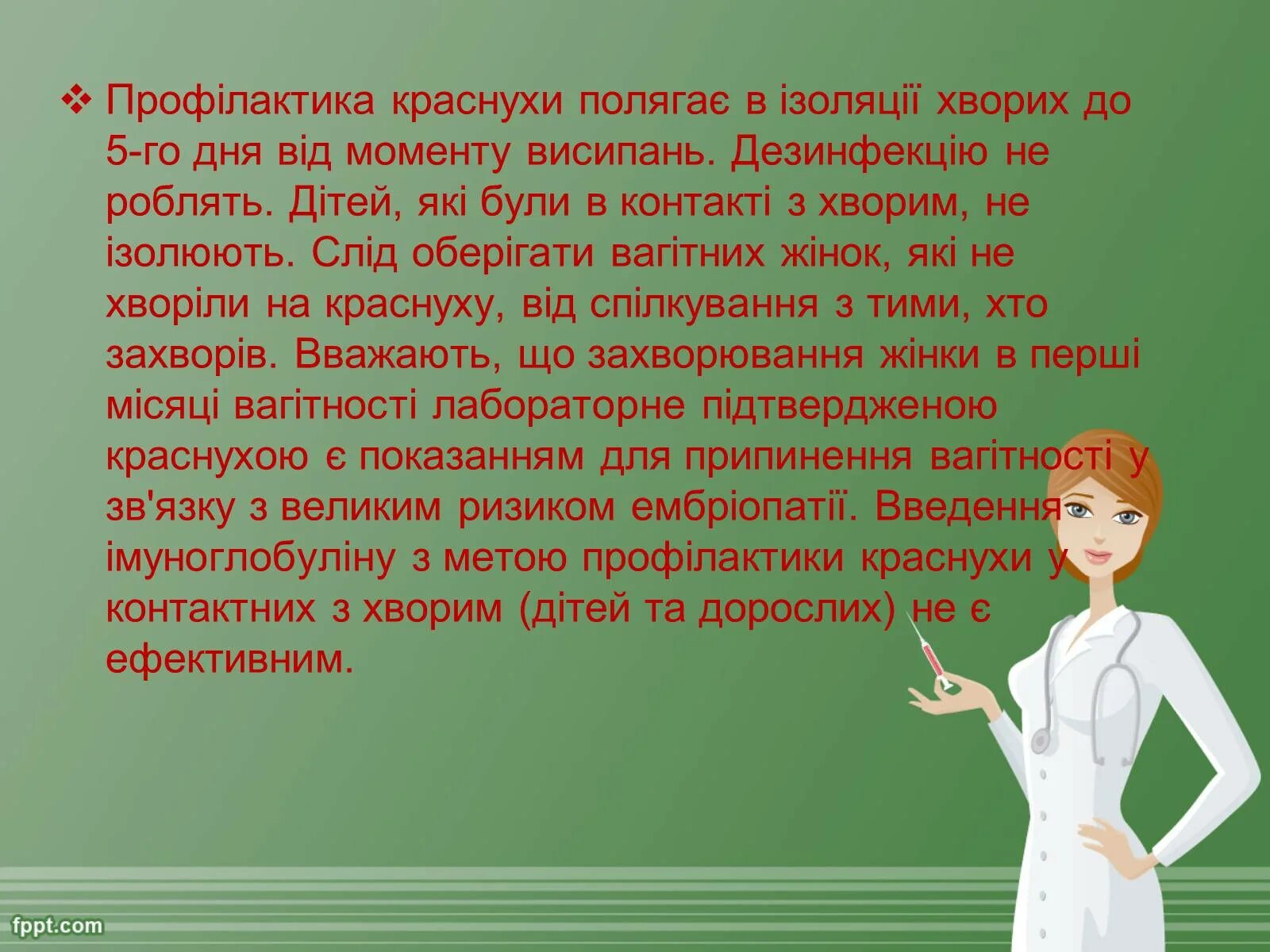 ❖ Профілактика краснухи полягає в ізоляції хворих до 5-го дня від моменту висипань. Дезинфекцію не роблять. Дітей, які були в контакті з хворим, не ізолюють. Слід оберігати вагітних жінок, які не хворіли на краснуху, від спілкування з тими, хто захворів. Вважають, що захворювання жінки в перші місяці вагітності лабораторне підтвердженою краснухою є показанням для припинення вагітності у зв'язку з великим ризиком ембріопатії. Введення імуноглобуліну з метою профілактики краснухи у контактних з хворим (дітей та дорослих) не є ефективним.

fppt.com